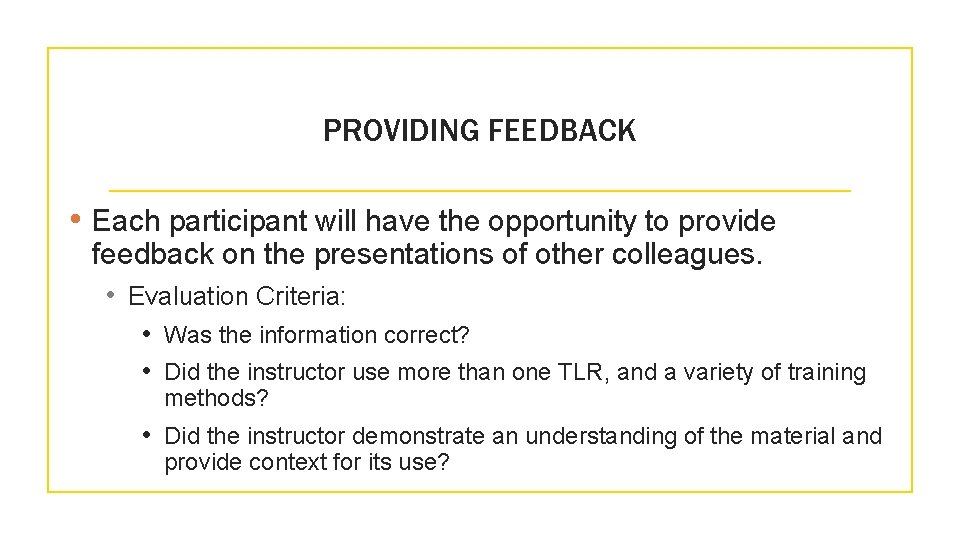 PROVIDING FEEDBACK

• Each participant will have the opportunity to provide feedback on the presentations of other colleagues.
  • Evaluation Criteria:
    • Was the information correct?
    • Did the instructor use more than one TLR, and a variety of training methods?
    • Did the instructor demonstrate an understanding of the material and provide context for its use?